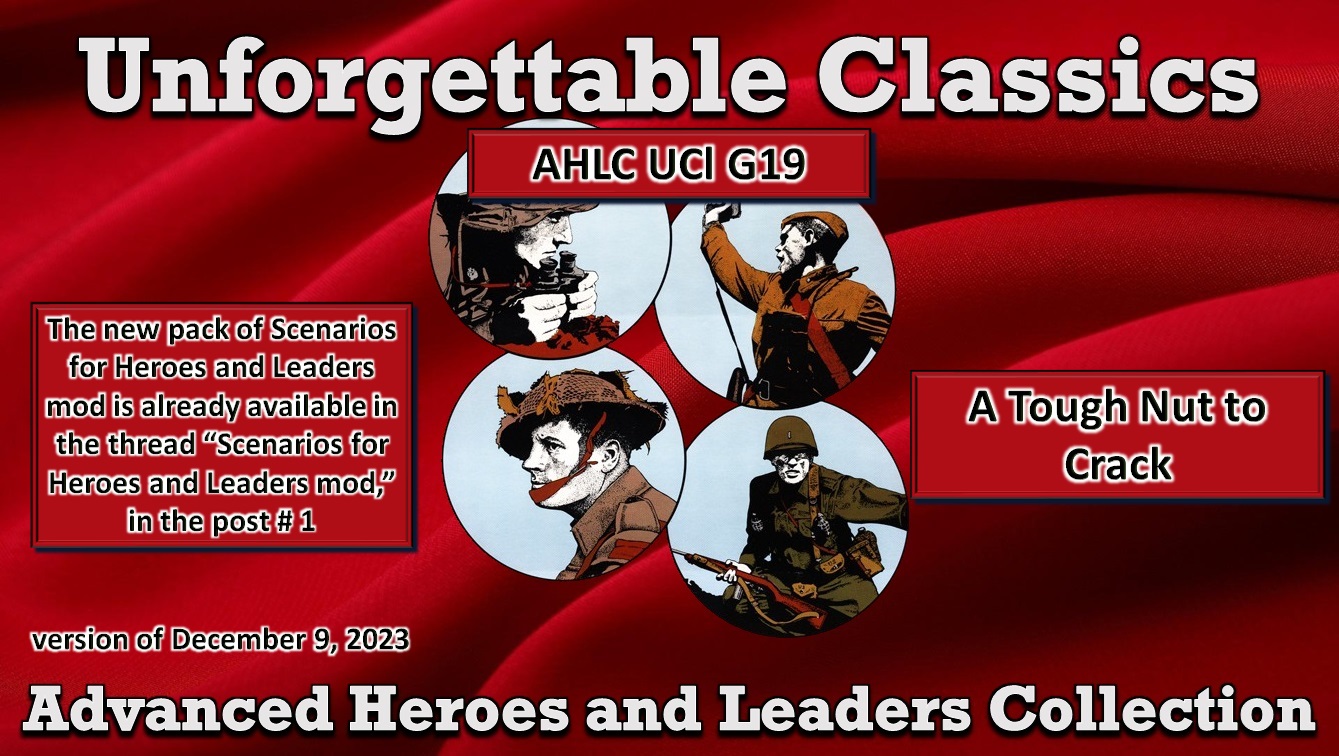 Unforgettable Classics

AHLC UCl G19

The new pack of Scenarios for Heroes and Leaders mod is already available in the thread “Scenarios for Heroes and Leaders mod,” in the post # 1

A Tough Nut to Crack

version of December 9, 2023

Advanced Heroes and Leaders Collection